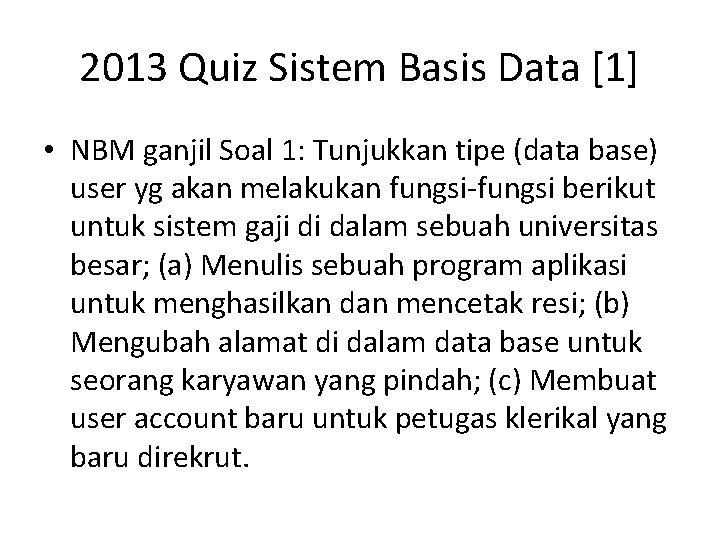 2013 Quiz Sistem Basis Data [1]

• NBM ganjil Soal 1: Tunjukkan tipe (data base) user yg akan melakukan fungsi-fungsi berikut untuk sistem gaji di dalam sebuah universitas besar; (a) Menulis sebuah program aplikasi untuk menghasilkan dan mencetak resi; (b) Mengubah alamat di dalam data base untuk seorang karyawan yang pindah; (c) Membuat user account baru untuk petugas klerikal yang baru direkrut.